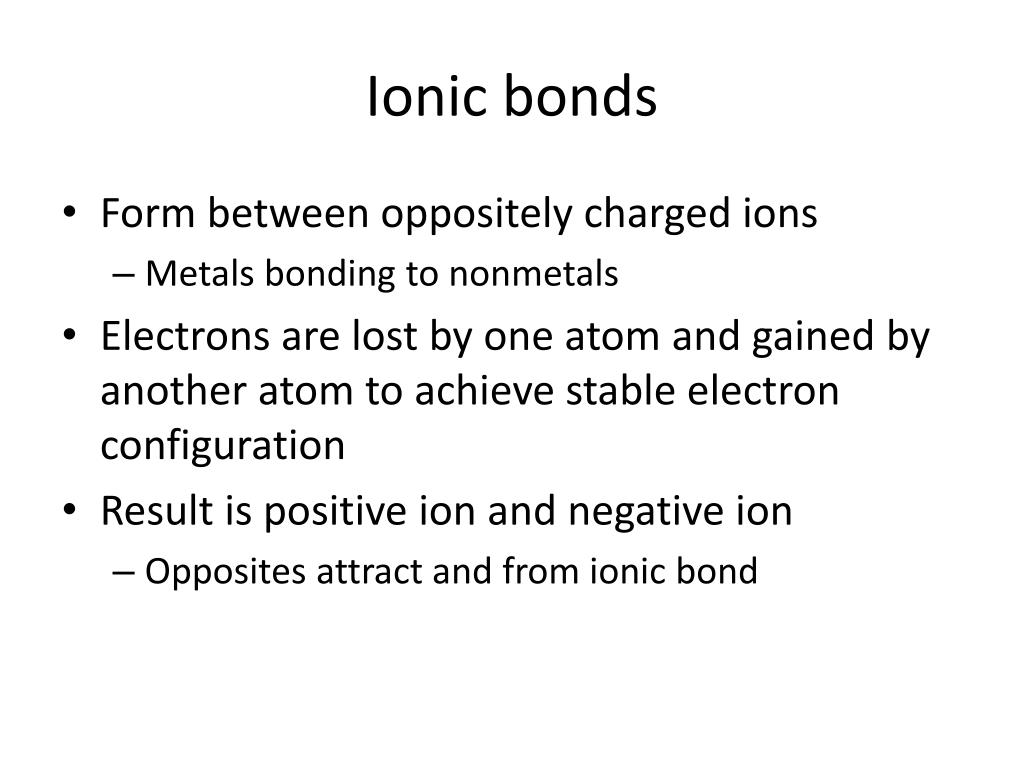 Ionic bonds

• Form between oppositely charged ions
  – Metals bonding to nonmetals
• Electrons are lost by one atom and gained by another atom to achieve stable electron configuration
• Result is positive ion and negative ion
  – Opposites attract and from ionic bond